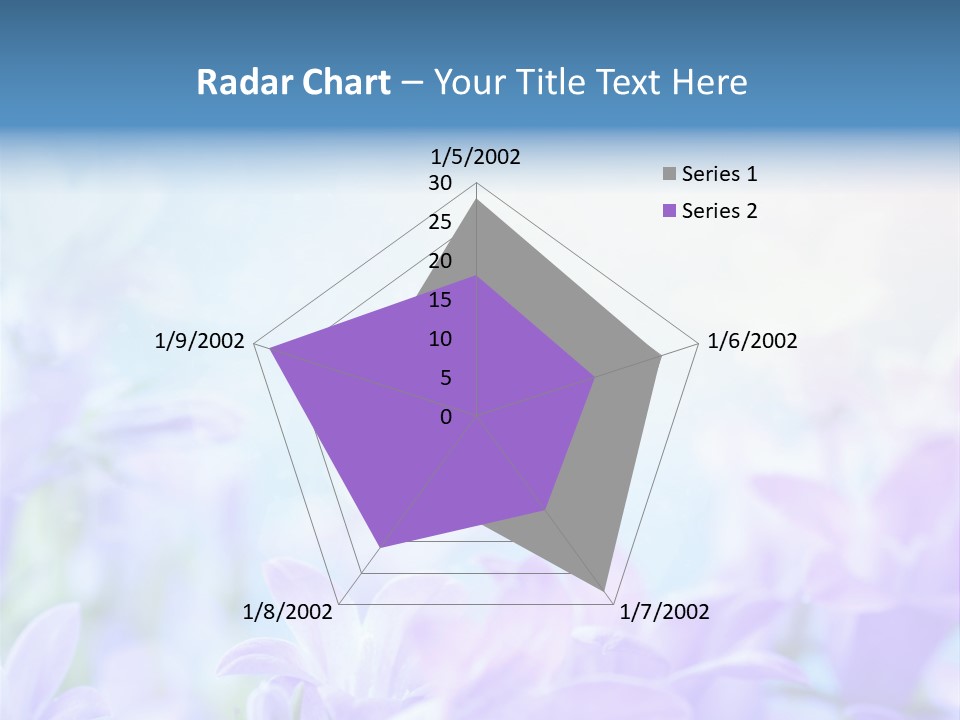 Radar Chart – Your Title Text Here

1/5/2002
30
25
20
15
10
5
0

Series 1
Series 2

1/6/2002
1/7/2002
1/8/2002
1/9/2002